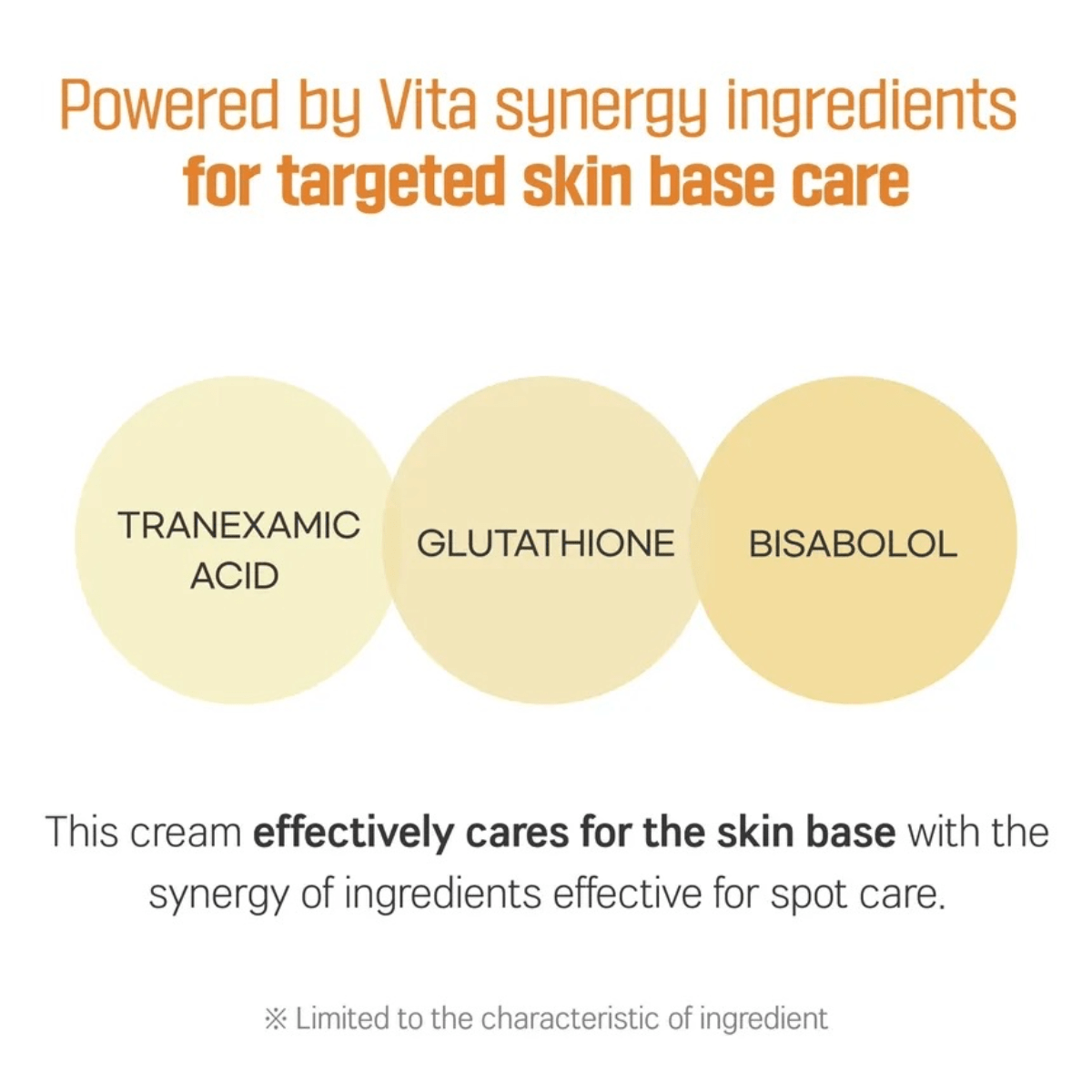 Powered by Vita synergy ingredients
for targeted skin base care

TRANEXAMIC ACID

GLUTATHIONE

BISABOLOL

This cream effectively cares for the skin base with the synergy of ingredients effective for spot care.

※ Limited to the characteristic of ingredient